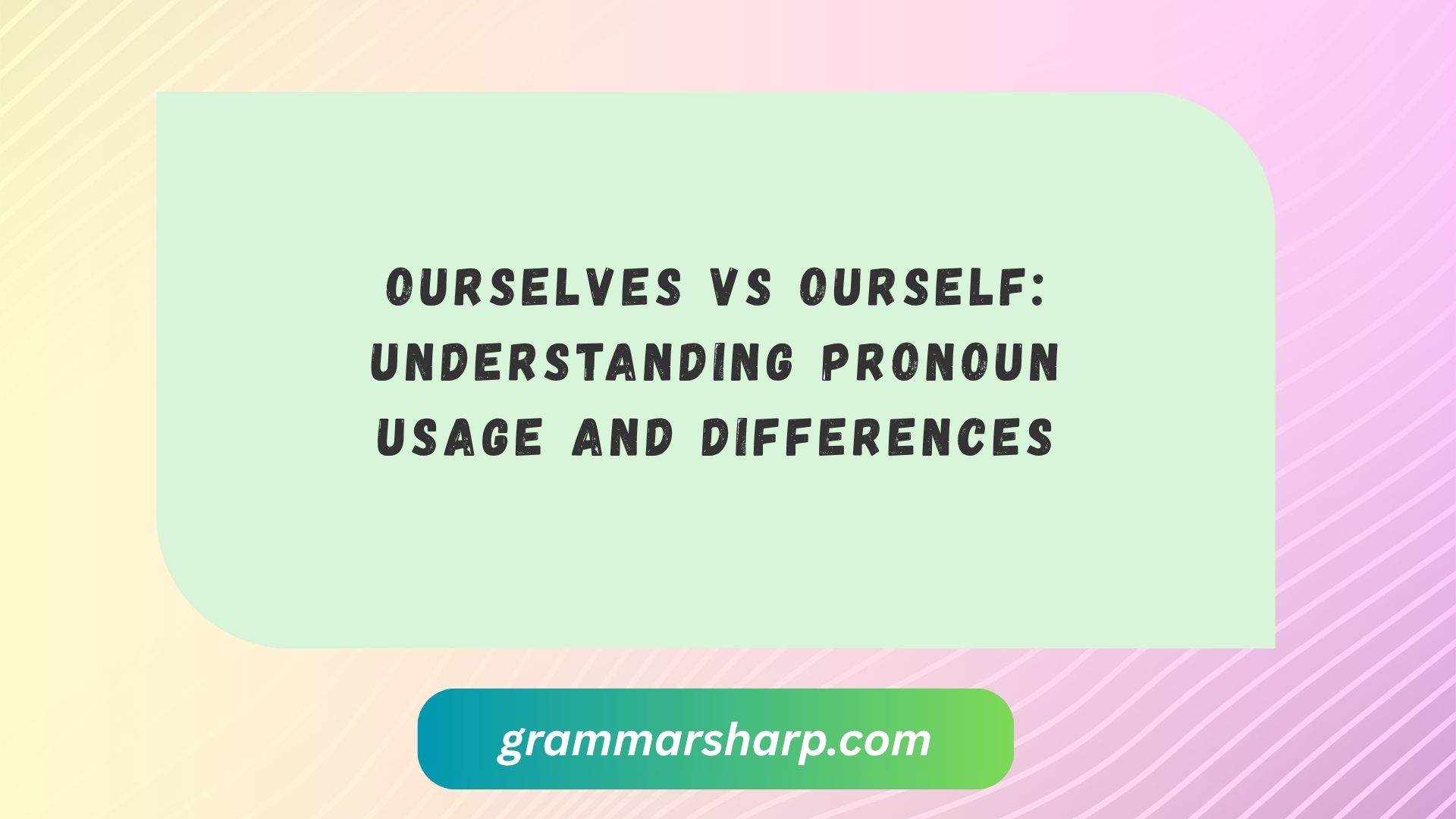 OURSELVES VS OURSELF: UNDERSTANDING PRONOUN USAGE AND DIFFERENCES

grammarsharp.com